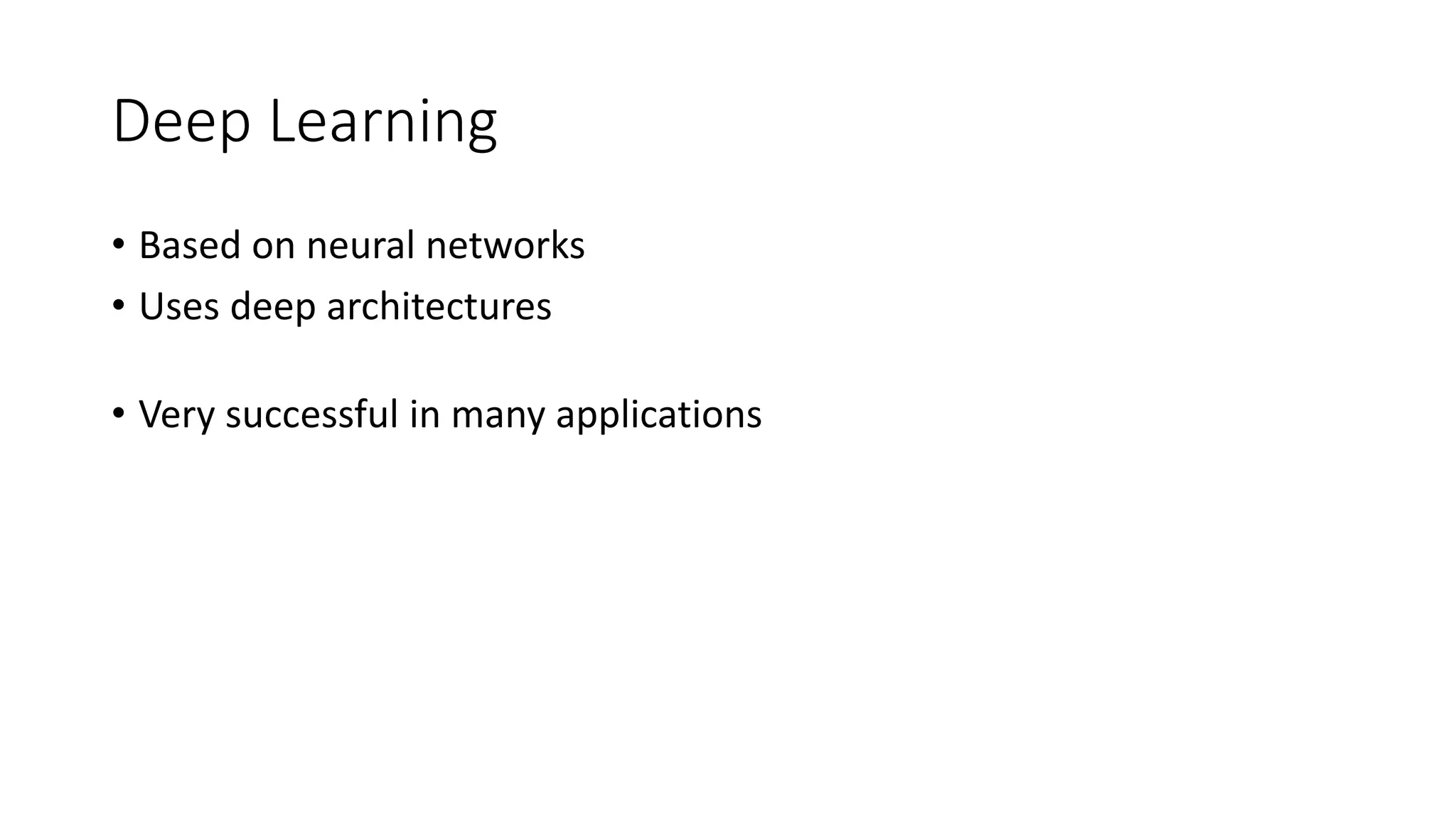 Deep Learning

• Based on neural networks
• Uses deep architectures

• Very successful in many applications